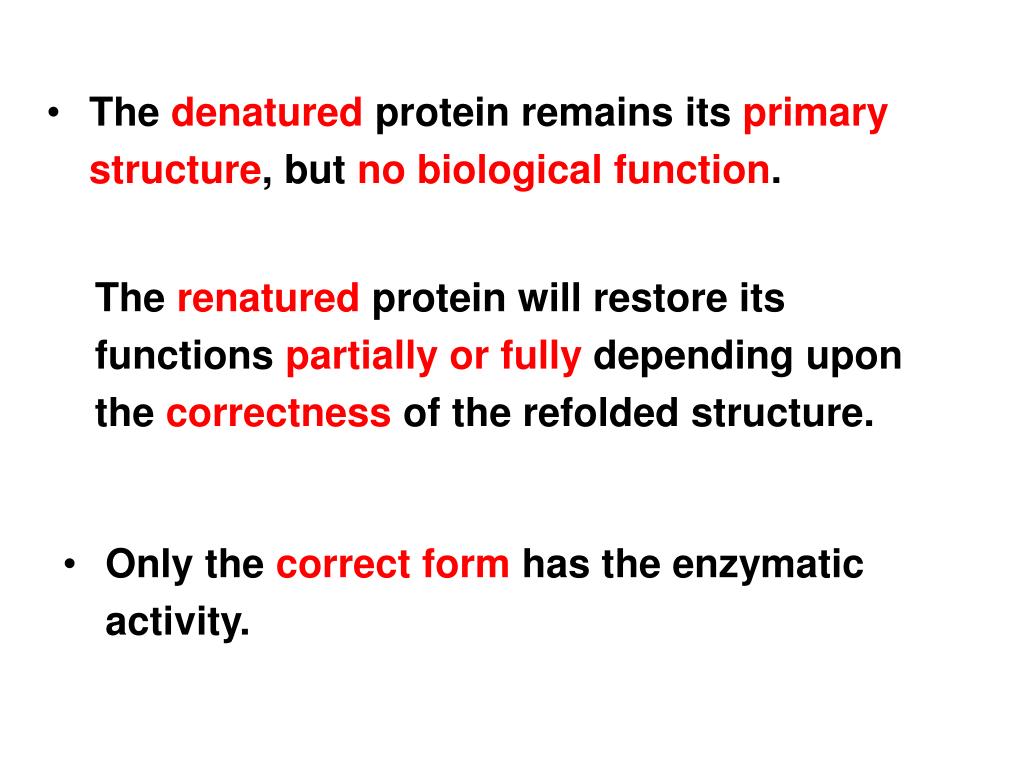 • The denatured protein remains its primary structure, but no biological function.

The renatured protein will restore its functions partially or fully depending upon the correctness of the refolded structure.

• Only the correct form has the enzymatic activity.